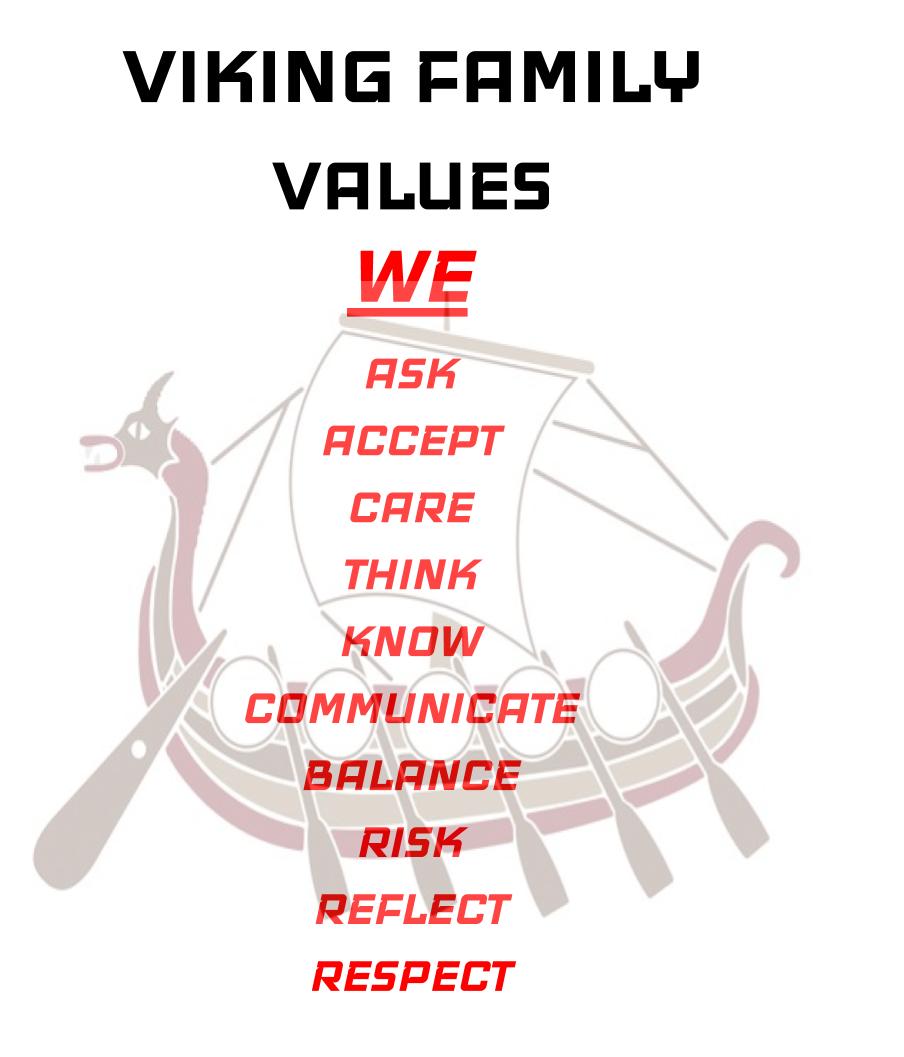 VIKING FAMILY VALUES

WE

ASK
ACCEPT
CARE
THINK
KNOW
COMMUNICATE
BALANCE
RISK
REFLECT
RESPECT